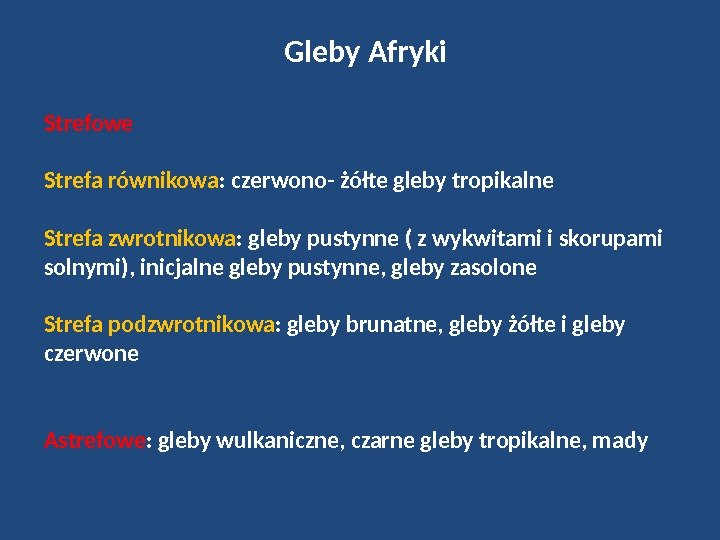 Gleby Afryki

Strefowe

Strefa równikowa: czerwono- żółte gleby tropikalne

Strefa zwrotnikowa: gleby pustynne ( z wykwitami i skorupami solnymi), inicjalne gleby pustynne, gleby zasolone

Strefa podzwrotnikowa: gleby brunatne, gleby żółte i gleby czerwone

Astrefowe: gleby wulkaniczne, czarne gleby tropikalne, mady